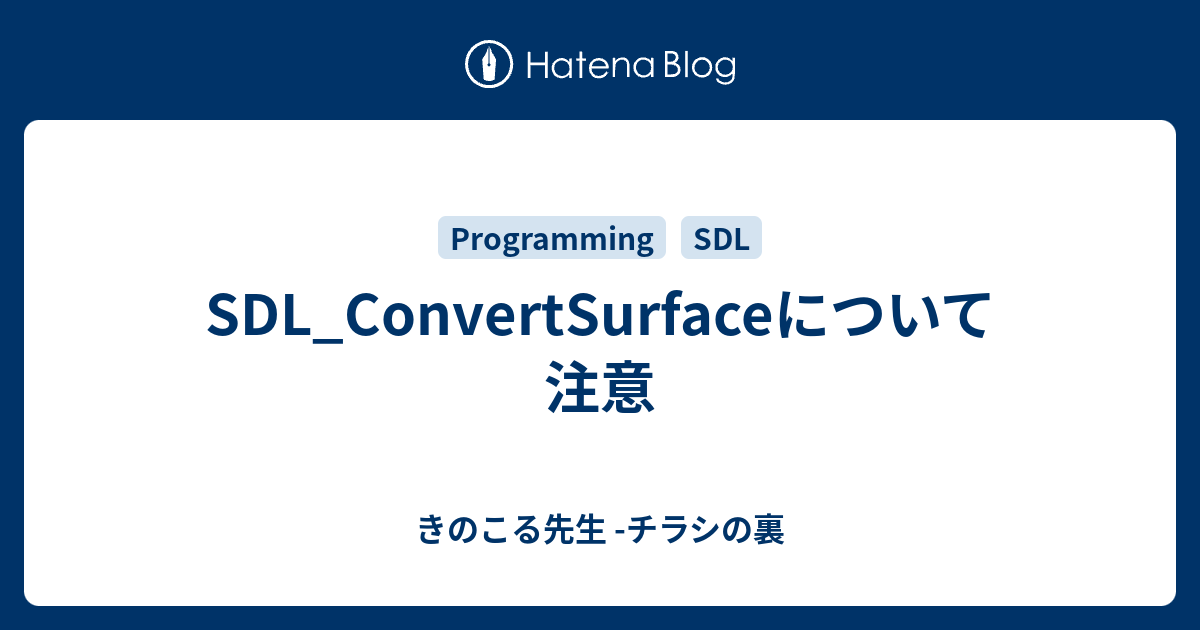 Hatena Blog

Programming SDL

SDL_ConvertSurfaceについて注意

きのこる先生 -チラシの裏